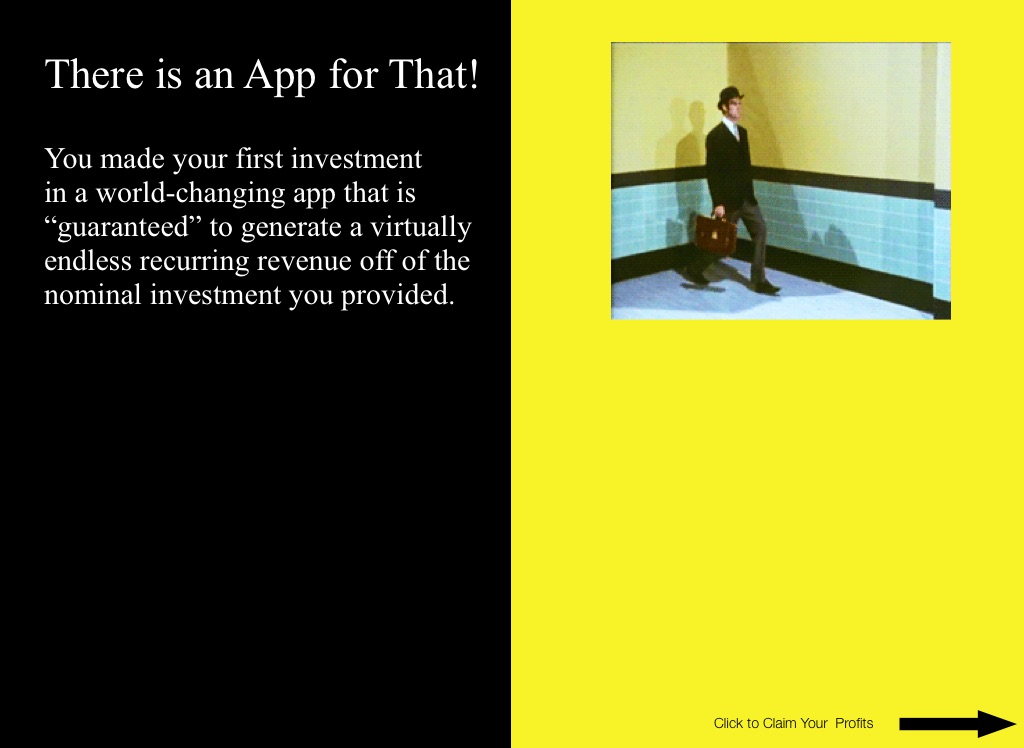 There is an App for That!

You made your first investment in a world-changing app that is “guaranteed” to generate a virtually endless recurring revenue off of the nominal investment you provided.

Click to Claim Your Profits